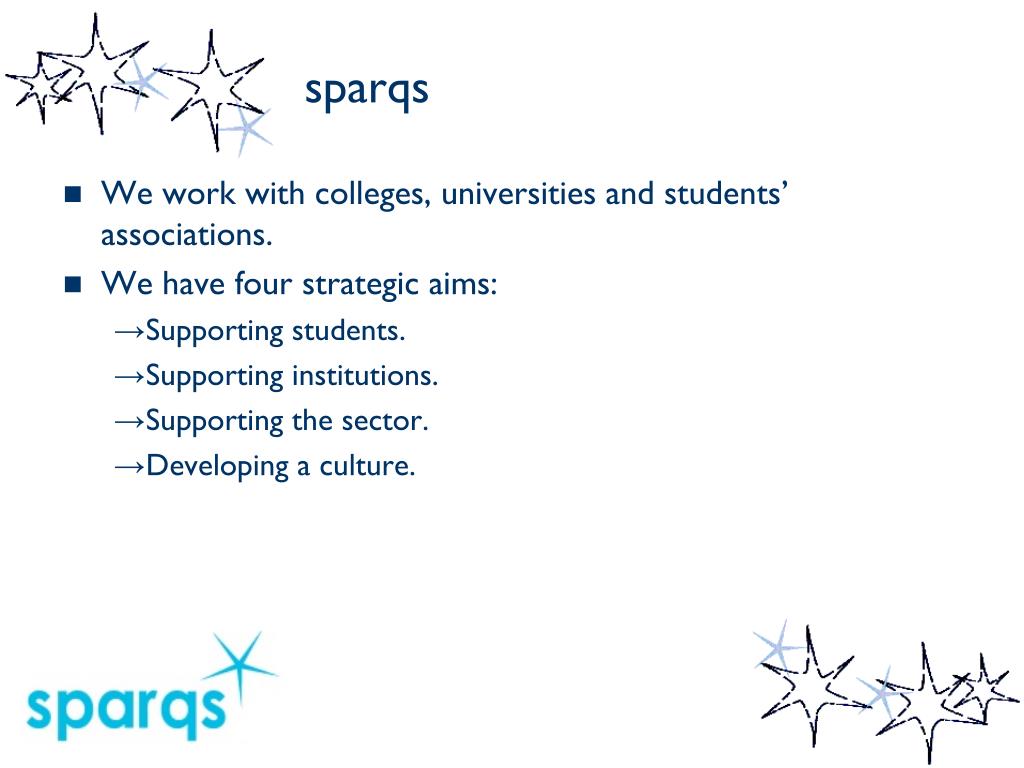 sparqs

■ We work with colleges, universities and students' associations.

■ We have four strategic aims:

→Supporting students.

→Supporting institutions.

→Supporting the sector.

→Developing a culture.

sparqs